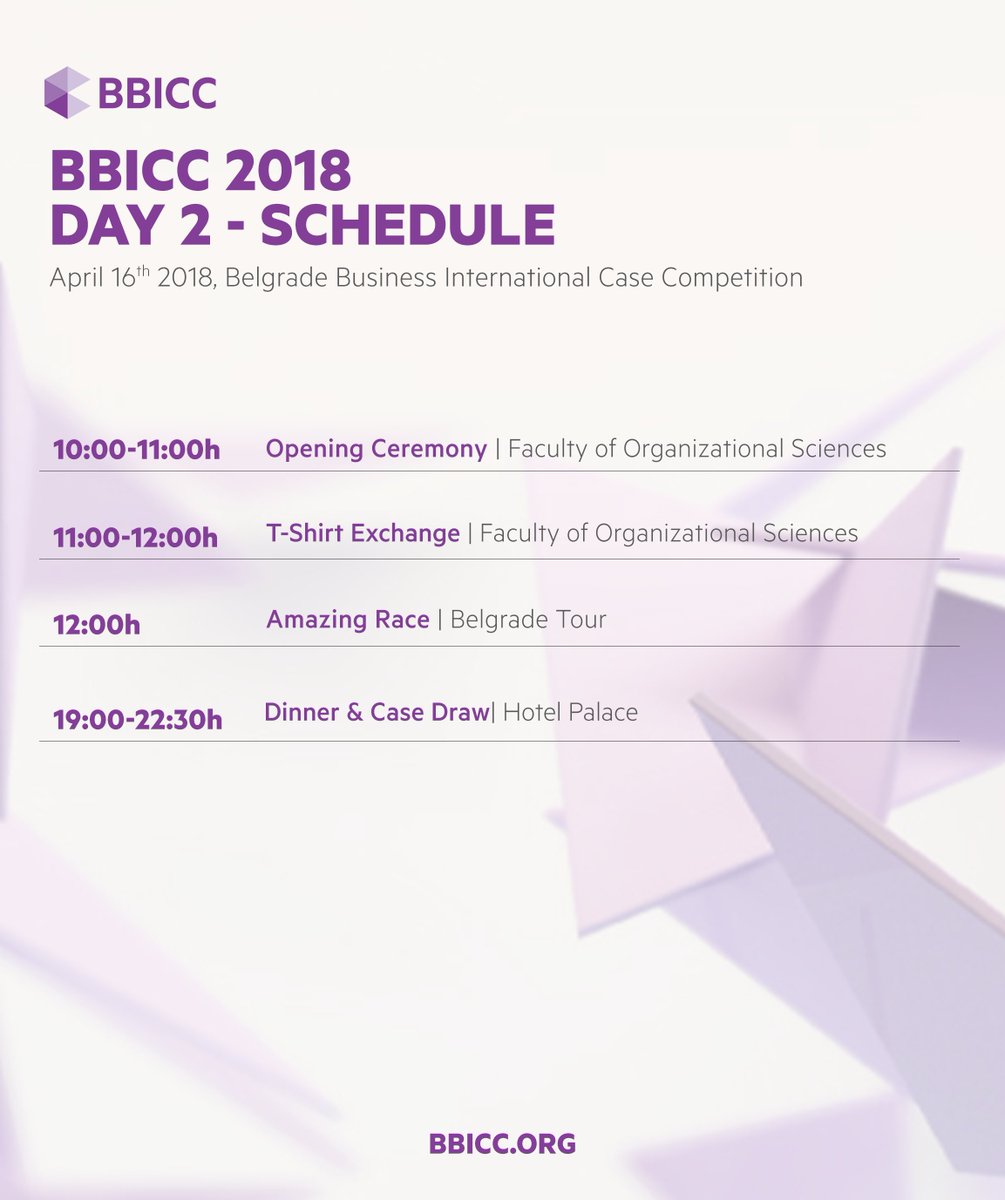 BBICC

BBICC 2018
DAY 2 - SCHEDULE

April 16$^{th}$ 2018, Belgrade Business International Case Competition

10:00-11:00h Opening Ceremony | Faculty of Organizational Sciences

11:00-12:00h T-Shirt Exchange | Faculty of Organizational Sciences

12:00h Amazing Race | Belgrade Tour

19:00-22:30h Dinner & Case Draw| Hotel Palace

BBICC.ORG